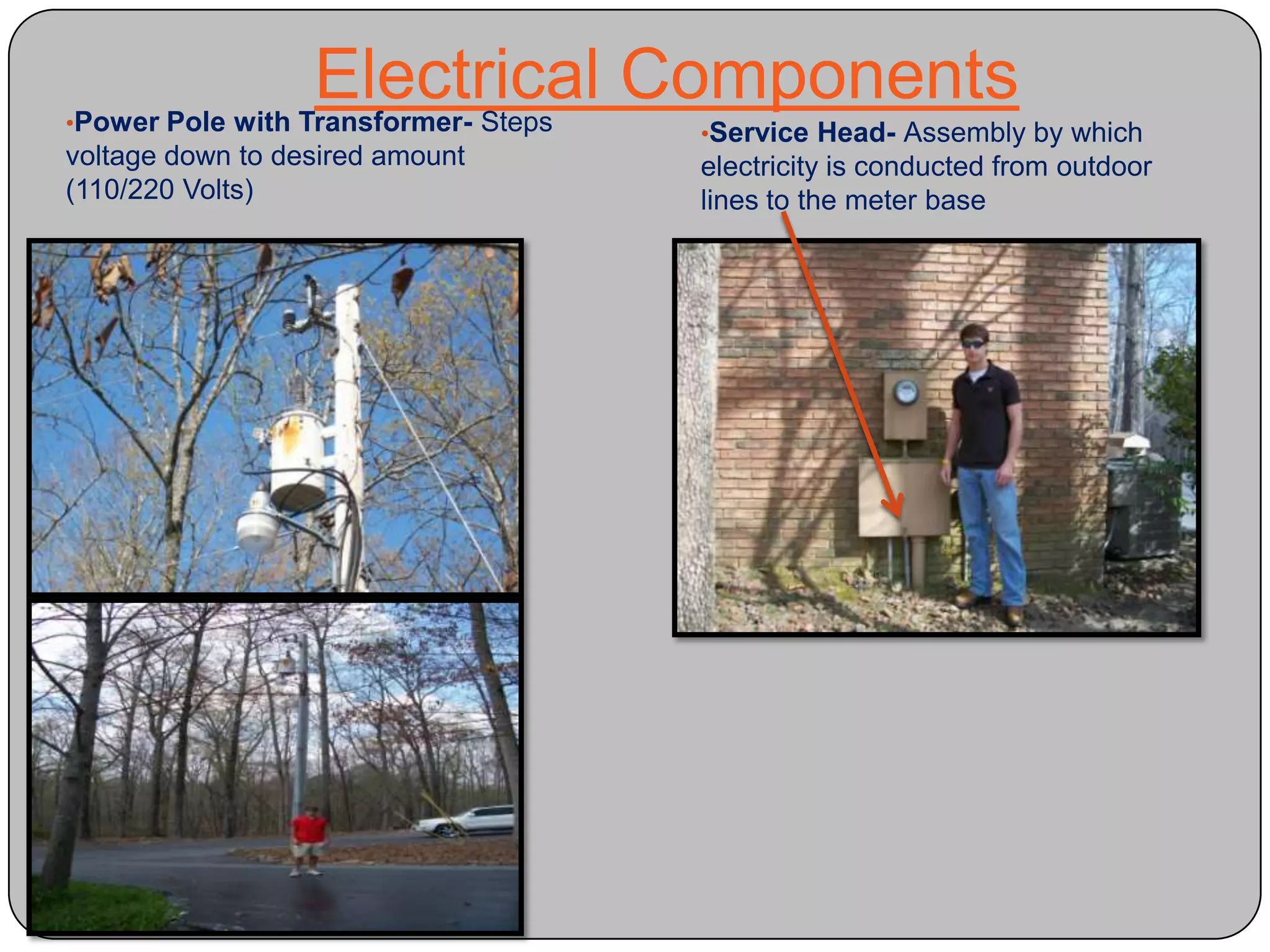 Electrical Components

•Power Pole with Transformer- Steps voltage down to desired amount (110/220 Volts)

•Service Head- Assembly by which electricity is conducted from outdoor lines to the meter base